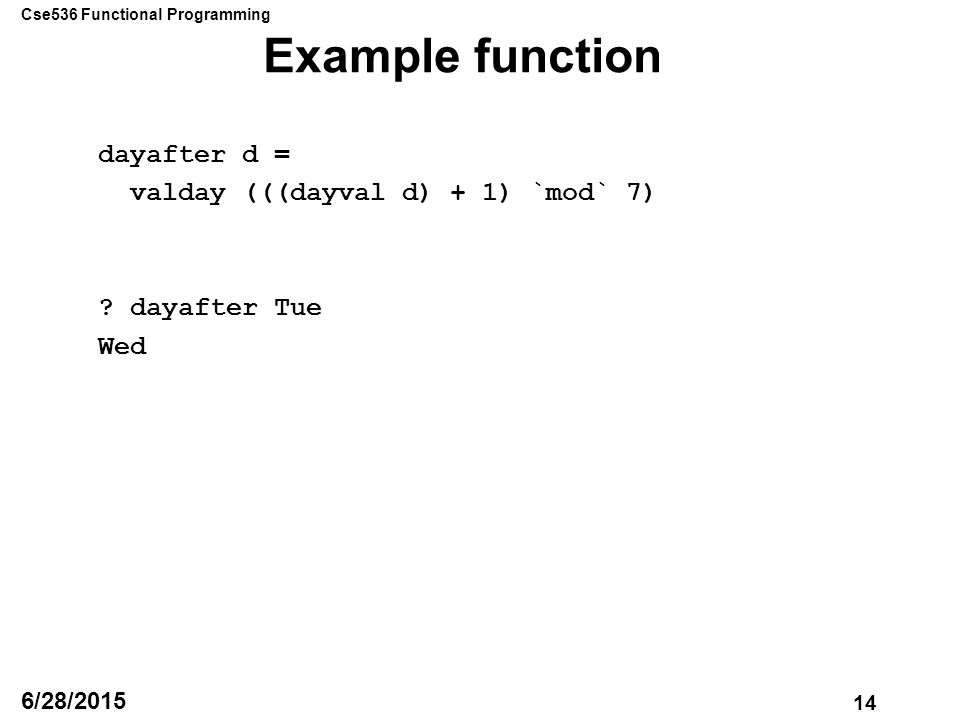 Cse536 Functional Programming

Example function

dayafter d =
  valday (((dayval d) + 1) `mod` 7)

? dayafter Tue
Wed

6/28/2015

14